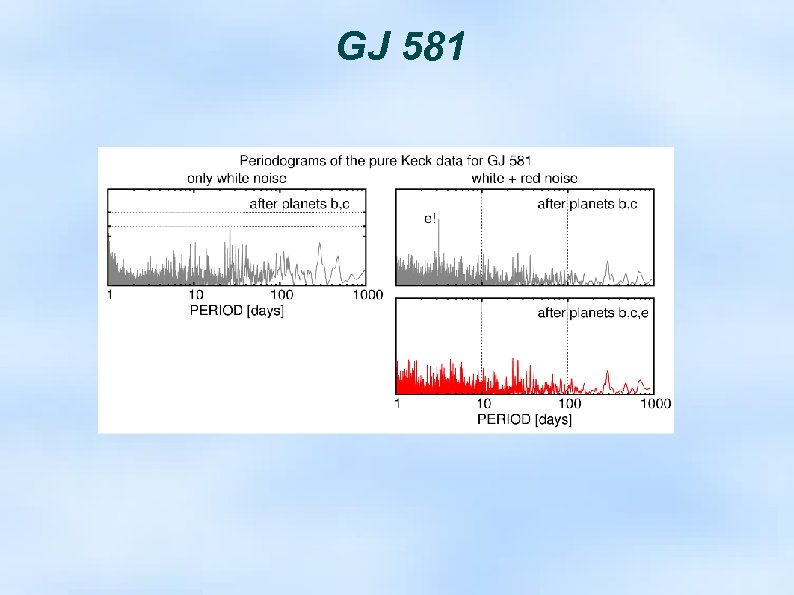 GJ 581

Periodograms of the pure Keck data for GJ 581

only white noise

after planets b,c

1
10
100
1000
PERIOD [days]

white + red noise

after planets b,c

e!

after planets b,c,e

1
10
100
1000
PERIOD [days]